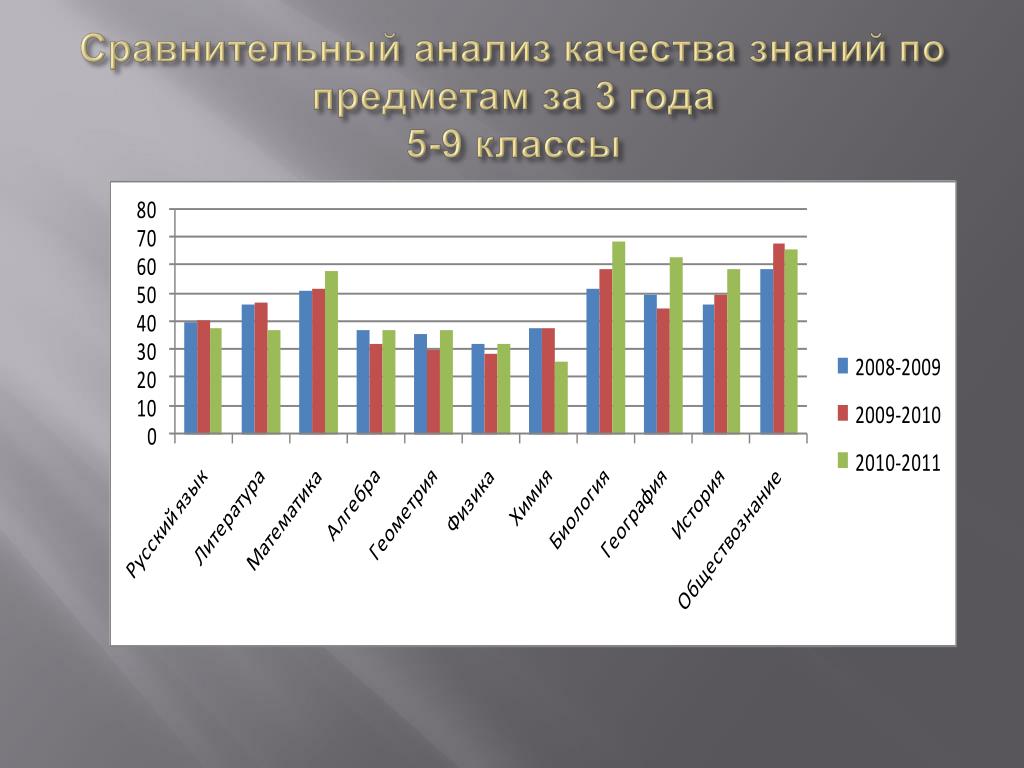 Сравнительный анализ качества знаний по предметам за 3 года
5-9 классы

80
70
60
50
40
30
20
10
0

Русский язык
Литература
Математика
Алгебра
Геометрия
Физика
Химия
Биология
География
История
Обществознание

2008-2009
2009-2010
2010-2011